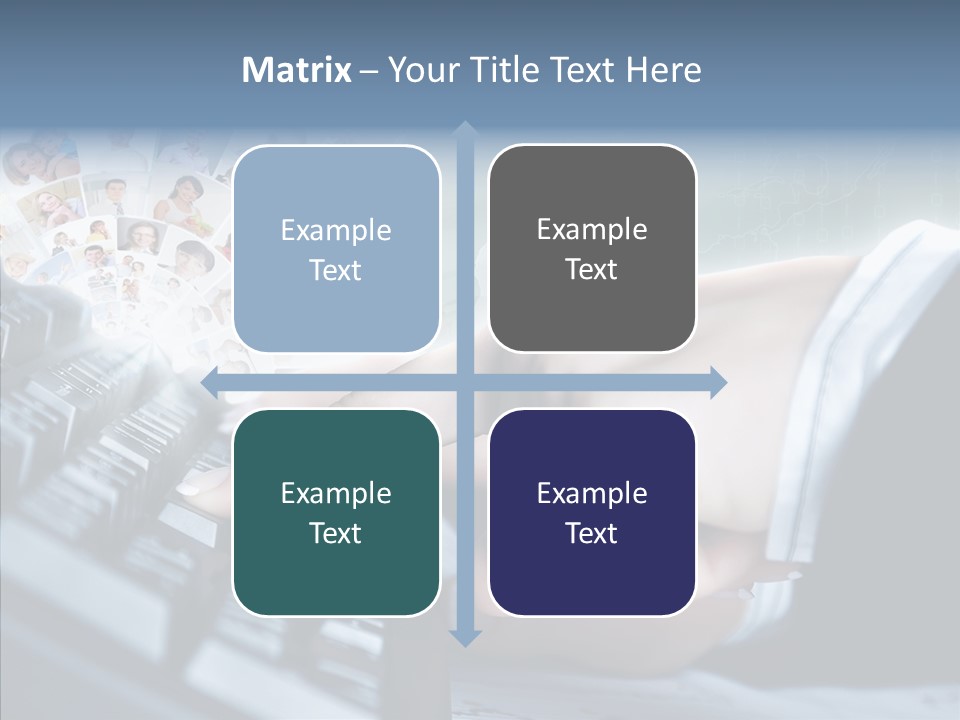 Matrix – Your Title Text Here

Example Text

Example Text

Example Text

Example Text